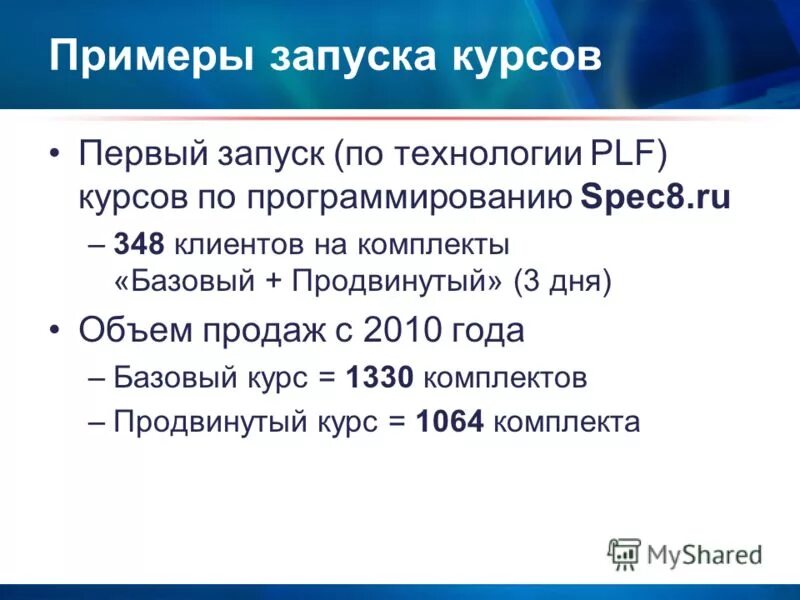 Примеры запуска курсов

• Первый запуск (по технологии PLF) курсов по программированию Spec8.ru

– 348 клиентов на комплекты «Базовый + Продвинутый» (3 дня)

• Объем продаж с 2010 года

– Базовый курс = 1330 комплектов

– Продвинутый курс = 1064 комплекта

MyShared